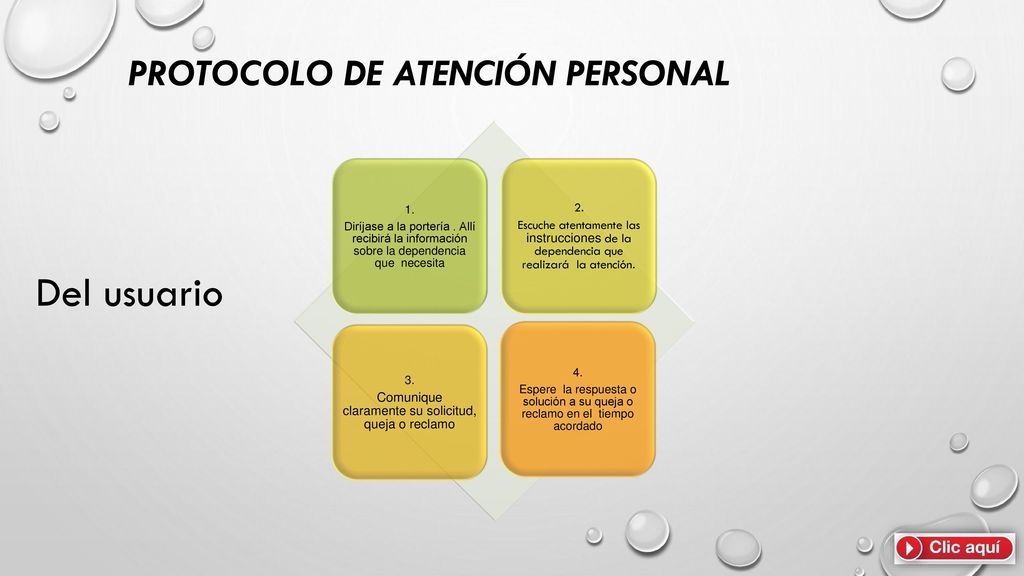 PROTOCOLO DE ATENCIÓN PERSONAL

Del usuario

1.
Diríjase a la portería . Allí recibirá la información sobre la dependencia que necesita

2.
Escuche atentamente las instrucciones de la dependencia que realizará la atención.

3.
Comunique claramente su solicitud, queja o reclamo

4.
Espere la respuesta o solución a su queja o reclamo en el tiempo acordado

Clic aquí